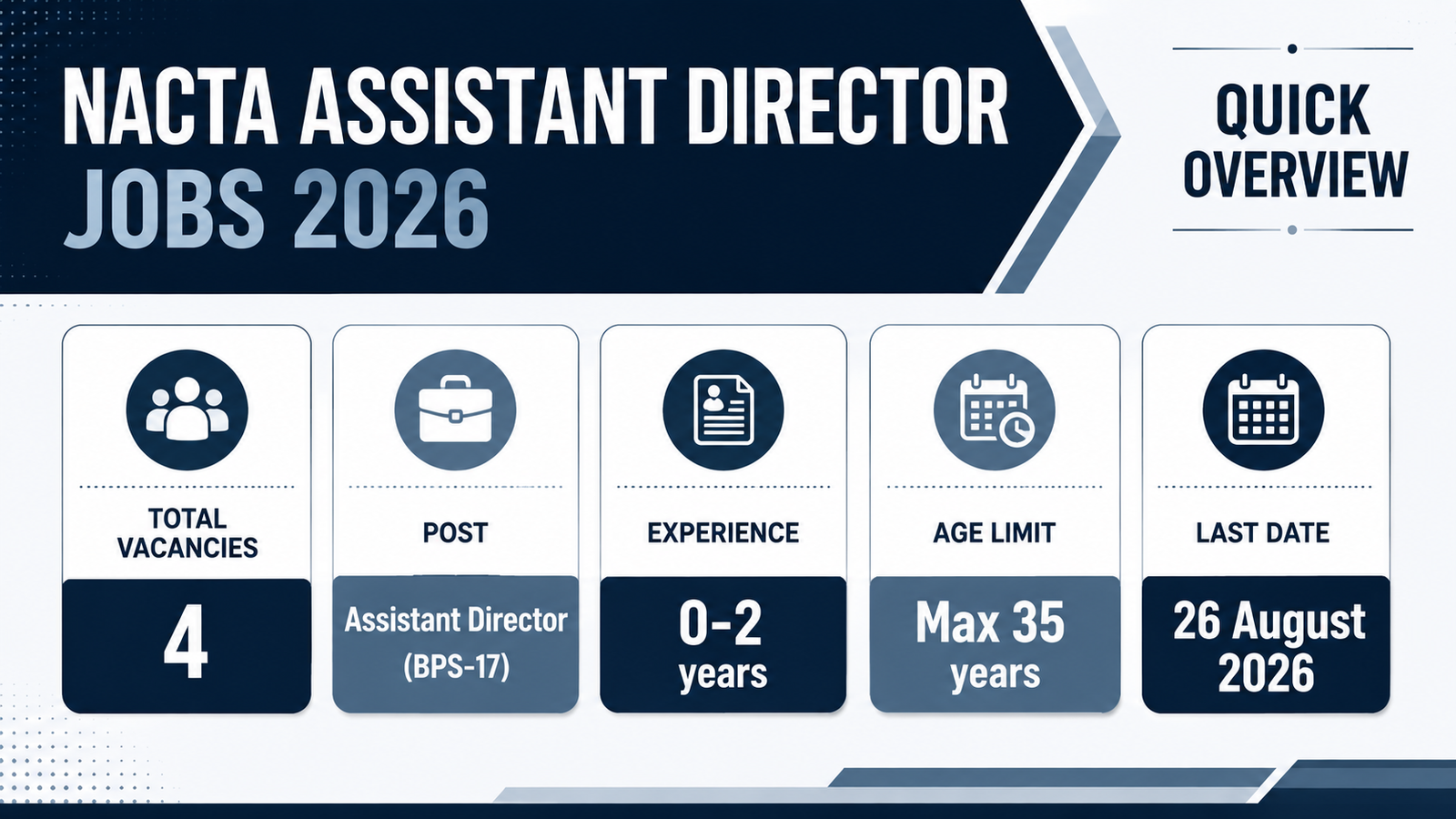 NACTA ASSISTANT DIRECTOR JOBS 2026

QUICK OVERVIEW

TOTAL VACANCIES
4

POST
Assistant Director (BPS-17)

EXPERIENCE
0-2 years

AGE LIMIT
Max 35 years

LAST DATE
26 August 2026